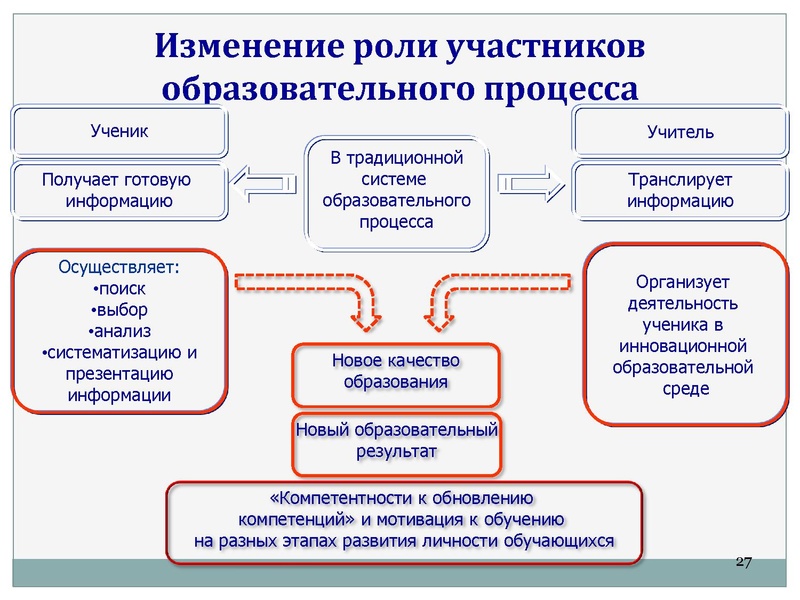 Изменение роли участников образовательного процесса

Ученик

Получает готовую информацию

В традиционной системе образовательного процесса

Учитель

Транслирует информацию

Осуществляет:
•поиск
•выбор
•анализ
•систематизацию и презентацию информации

Организует деятельность ученика в инновационной образовательной среде

Новое качество образования

Новый образовательный результат

«Компетентности к обновлению компетенций» и мотивация к обучению на разных этапах развития личности обучающихся

27